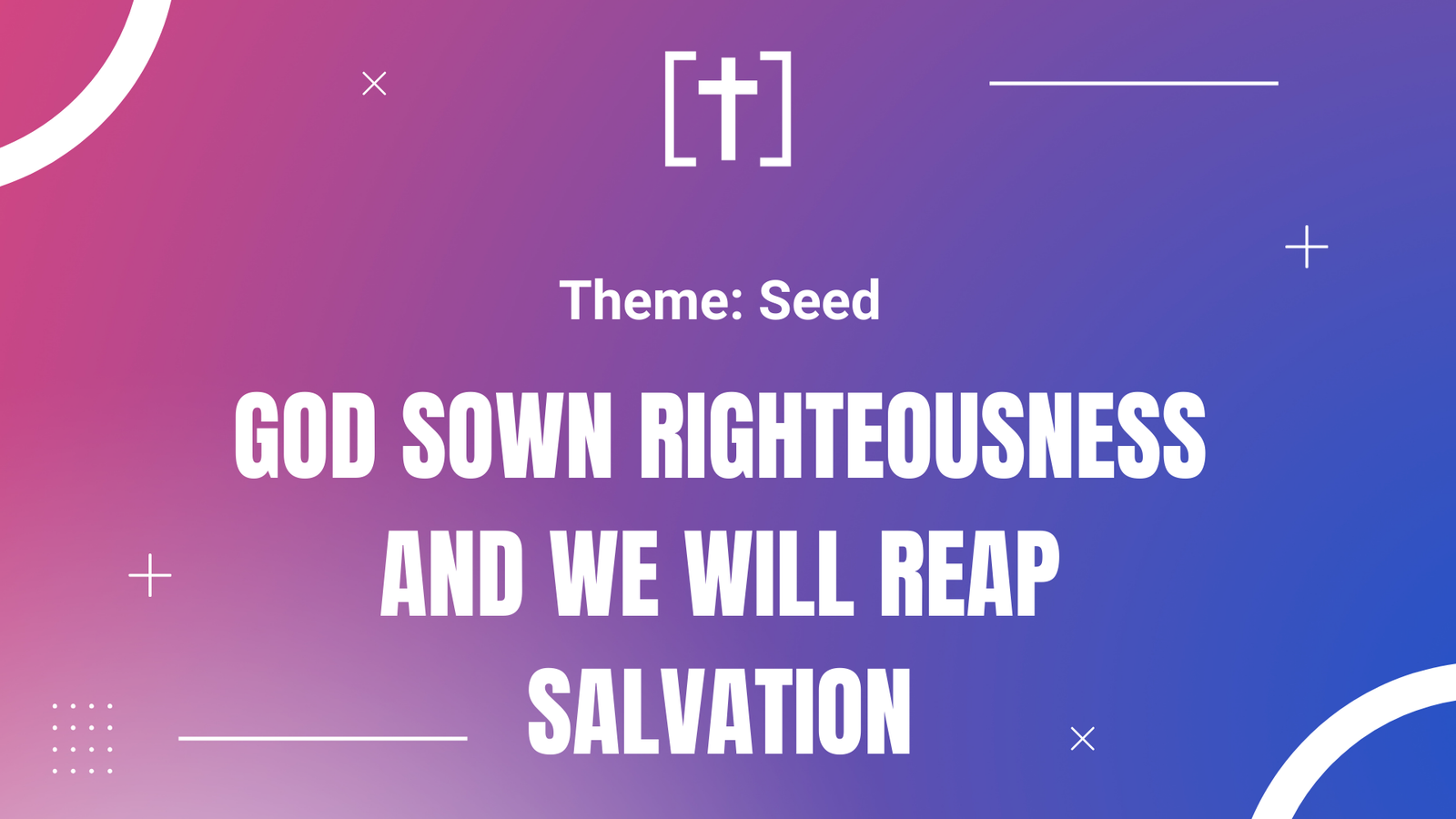 Theme: Seed

GOD SOWN RIGHTEOUSNESS AND WE WILL REAP SALVATION